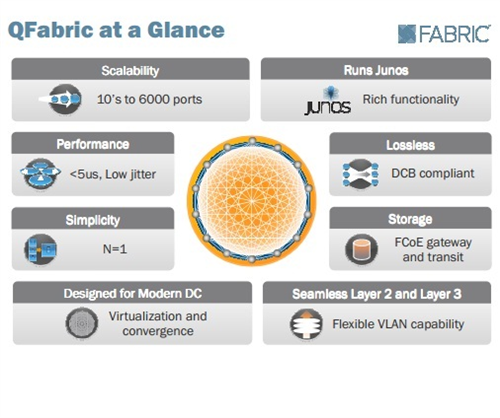 QFabric at a Glance

FABRIC

Scalability
10's to 6000 ports

Runs Junos
JUNOS
Rich functionality

Performance
<5us, Low jitter

Lossless
DCB compliant

Simplicity
N=1

Storage
FCoE gateway and transit

Designed for Modern DC
Virtualization and convergence

Seamless Layer 2 and Layer 3
Flexible VLAN capability